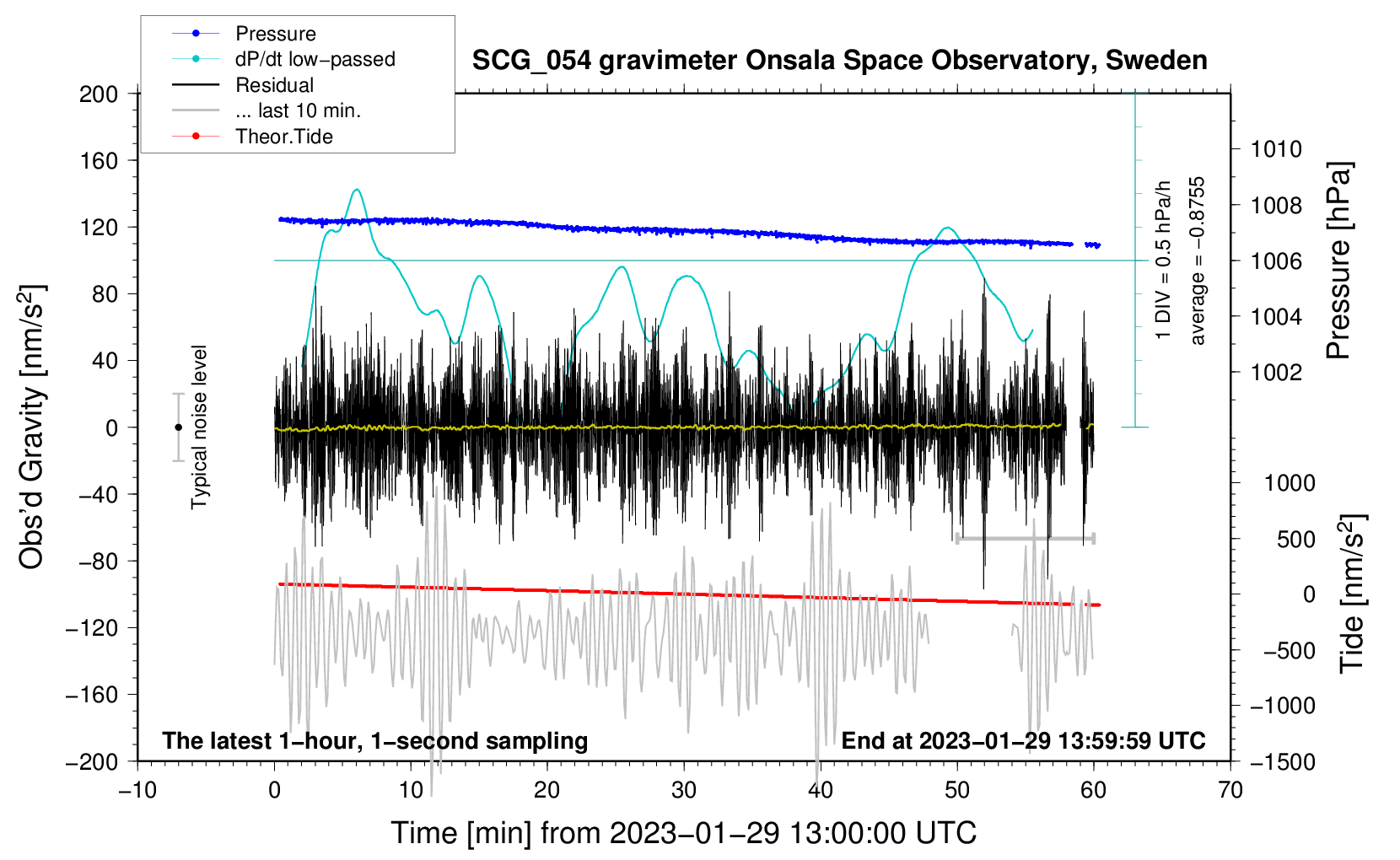 Pressure
dP/dt low−passed
Residual
... last 10 min.
Theor.Tide

SCG_054 gravimeter Onsala Space Observatory, Sweden

200
160
120
80
40
0
−40
−80
−120
−160
−200

Obs'd Gravity [nm/s$^2$]

Typical noise level

1 DIV = 0.5 hPa/h
average = −0.8755

1010
1008
1006
1004
1002

Pressure [hPa]

1000
500
0
−500
−1000
−1500

Tide [nm/s$^2$]

The latest 1−hour, 1−second sampling
End at 2023−01−29 13:59:59 UTC

−10
0
10
20
30
40
50
60
70

Time [min] from 2023−01−29 13:00:00 UTC